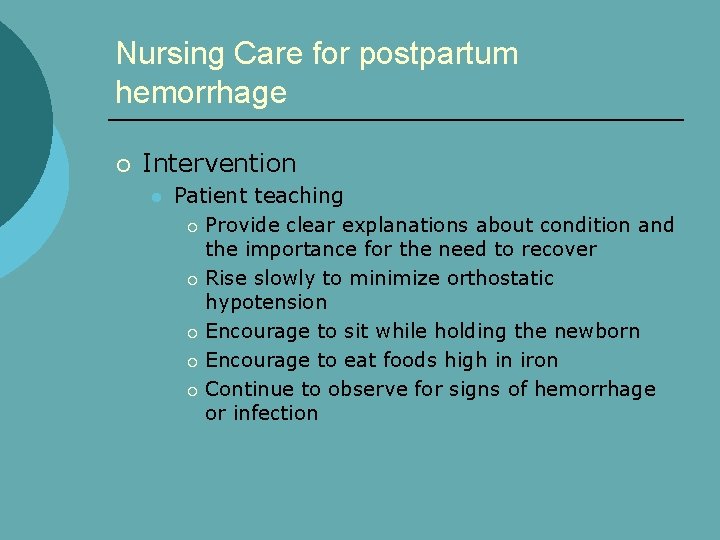 Nursing Care for postpartum hemorrhage

Intervention

Patient teaching

Provide clear explanations about condition and the importance for the need to recover

Rise slowly to minimize orthostatic hypotension

Encourage to sit while holding the newborn

Encourage to eat foods high in iron

Continue to observe for signs of hemorrhage or infection